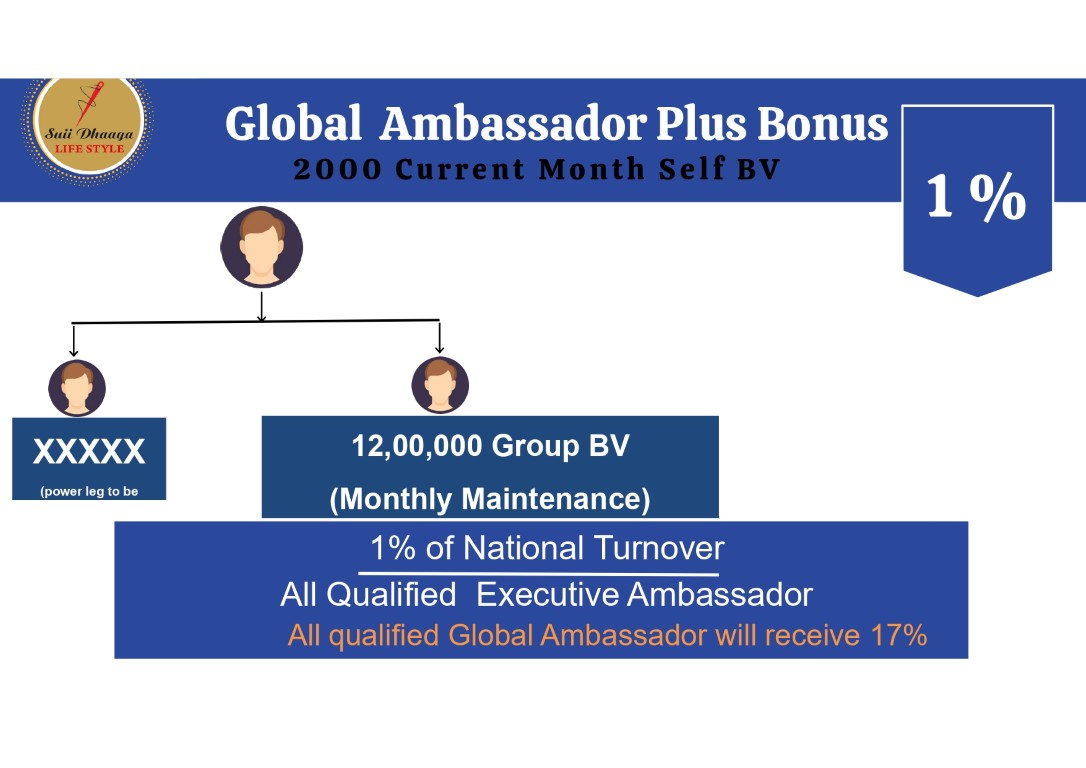 Suii Dhaaga
LIFE STYLE

Global Ambassador Plus Bonus
2000 Current Month Self BV

1 %

XXXXX
(power leg to be

12,00,000 Group BV
(Monthly Maintenance)

1% of National Turnover
All Qualified Executive Ambassador
All qualified Global Ambassador will receive 17%